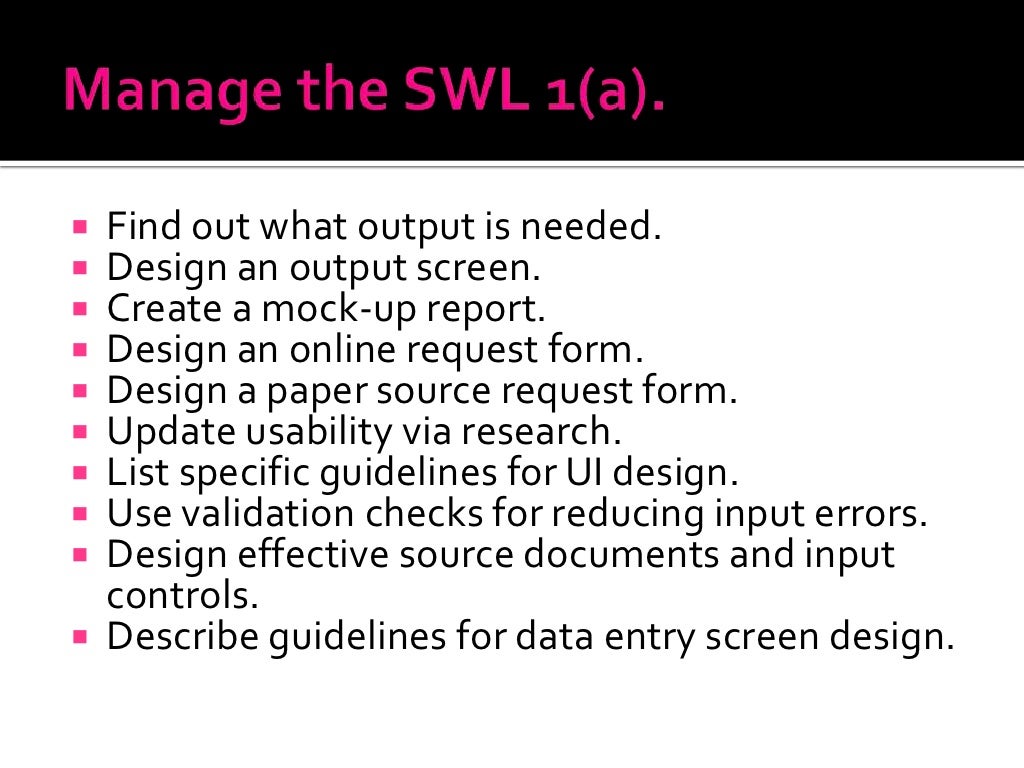 Manage the SWL 1(a).

- Find out what output is needed.
- Design an output screen.
- Create a mock-up report.
- Design an online request form.
- Design a paper source request form.
- Update usability via research.
- List specific guidelines for UI design.
- Use validation checks for reducing input errors.
- Design effective source documents and input controls.
- Describe guidelines for data entry screen design.